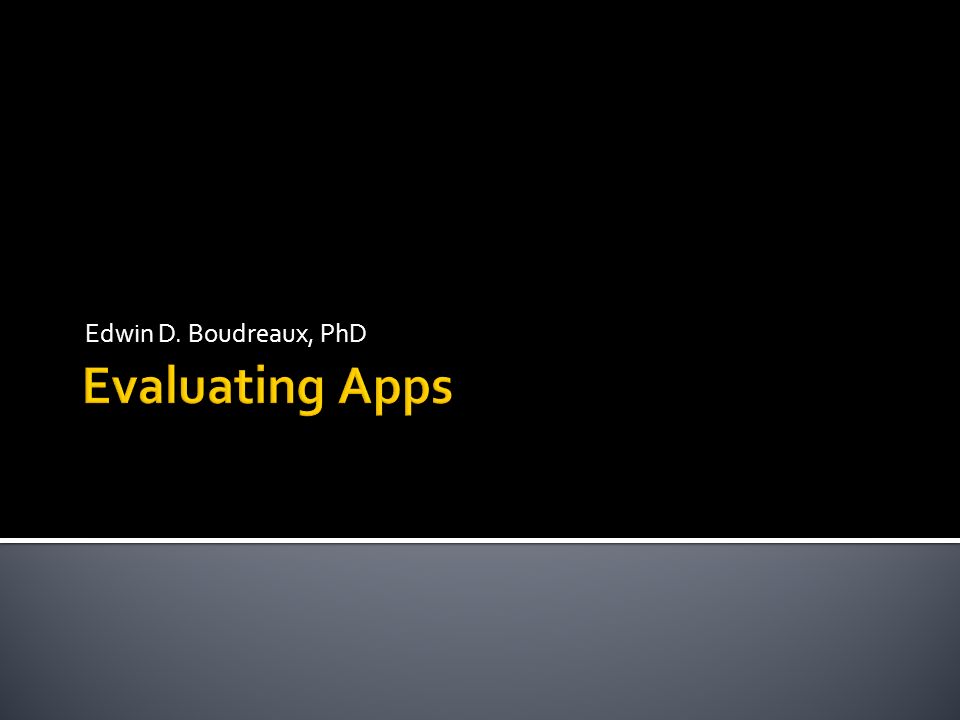 Edwin D. Boudreaux, PhD

Evaluating Apps